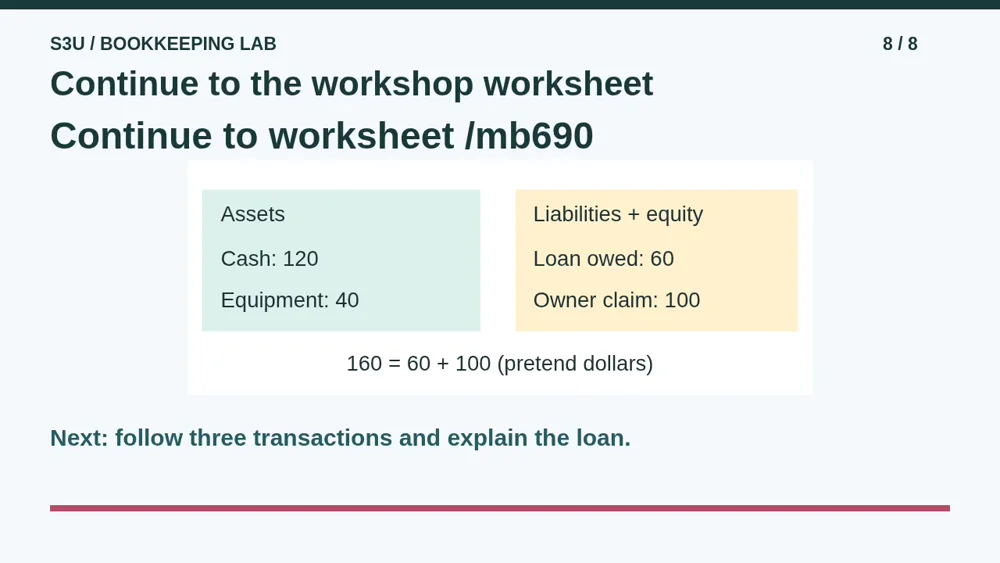 S3U / BOOKKEEPING LAB

8 / 8

Continue to the workshop worksheet

Continue to worksheet /mb690

Assets

Cash: 120

Equipment: 40

Liabilities + equity

Loan owed: 60

Owner claim: 100

160 = 60 + 100 (pretend dollars)

Next: follow three transactions and explain the loan.